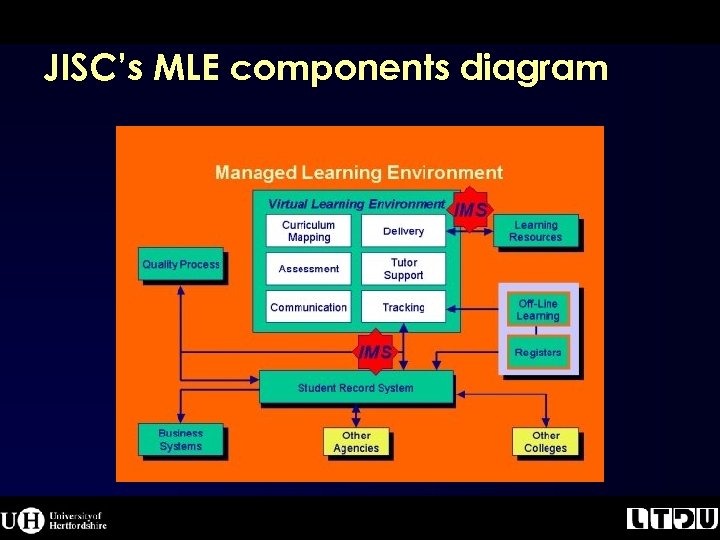 JISC's MLE components diagram

Managed Learning Environment

Virtual Learning Environment

IMS

Curriculum Mapping

Delivery

Assessment

Tutor Support

Communication

Tracking

Learning Resources

Quality Process

Off-Line Learning

Registers

IMS

Student Record System

Business Systems

Other Agencies

Other Colleges

UH University of Hertfordshire

LTDU